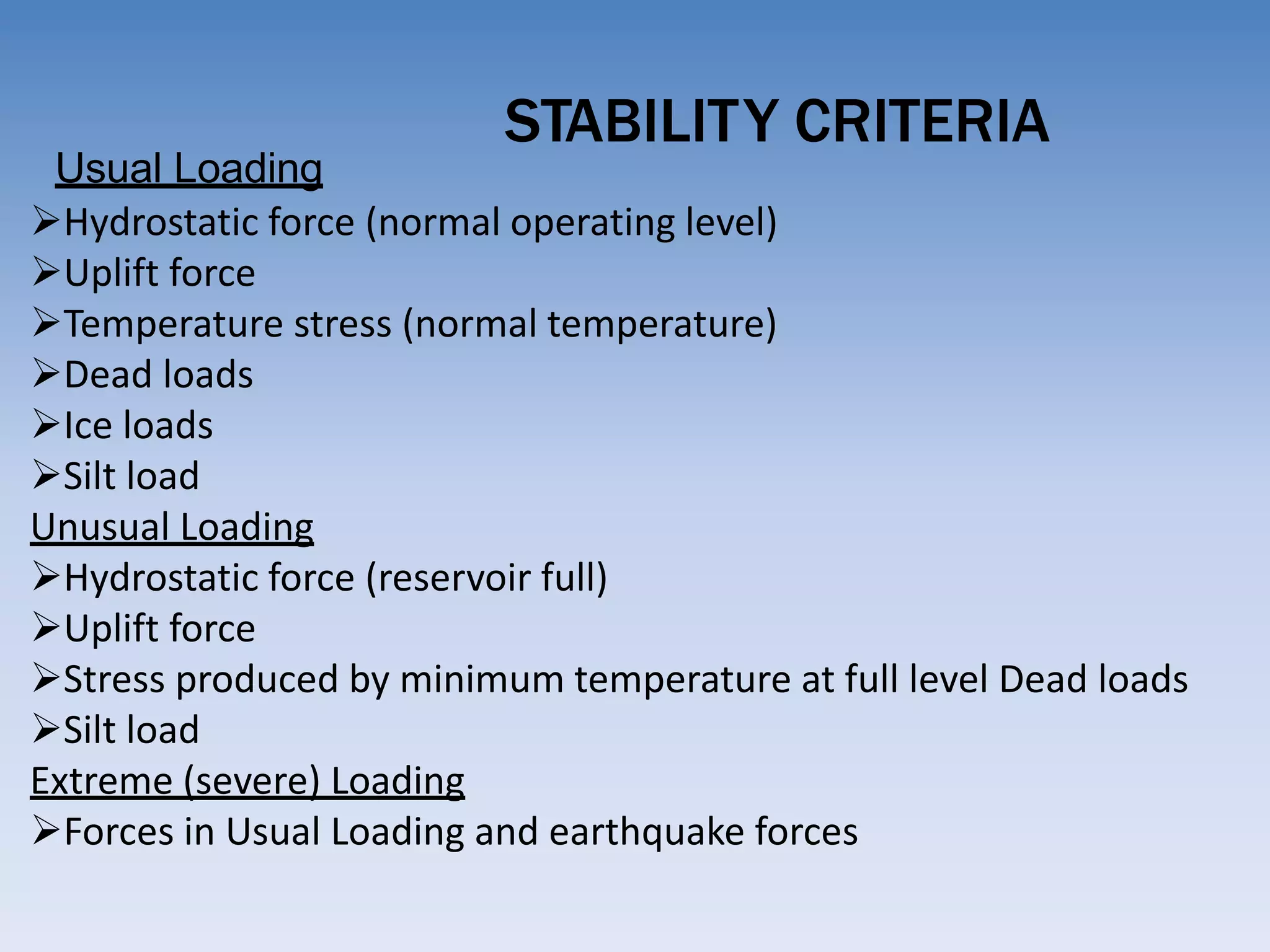 STABILITY CRITERIA

Usual Loading

➢Hydrostatic force (normal operating level)
➢Uplift force
➢Temperature stress (normal temperature)
➢Dead loads
➢Ice loads
➢Silt load

Unusual Loading

➢Hydrostatic force (reservoir full)
➢Uplift force
➢Stress produced by minimum temperature at full level Dead loads
➢Silt load

Extreme (severe) Loading

➢Forces in Usual Loading and earthquake forces